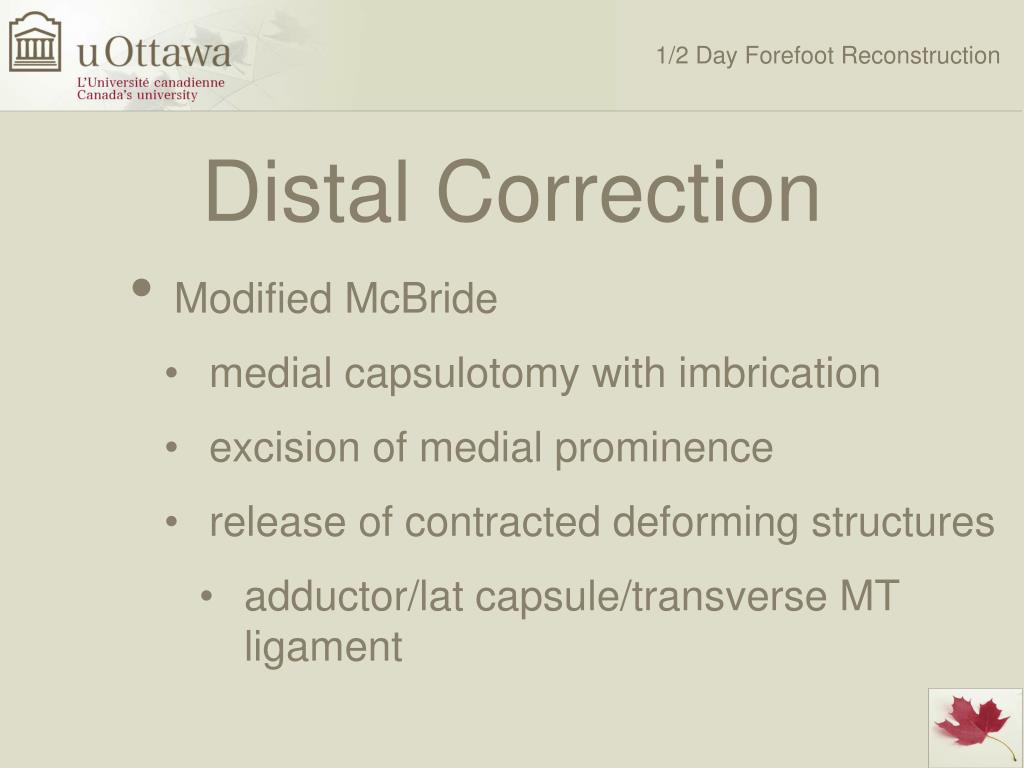 uOttawa
L'Université canadienne
Canada's university

1/2 Day Forefoot Reconstruction

Distal Correction

• Modified McBride
• medial capsulotomy with imbrication
• excision of medial prominence
• release of contracted deforming structures
• adductor/lat capsule/transverse MT ligament